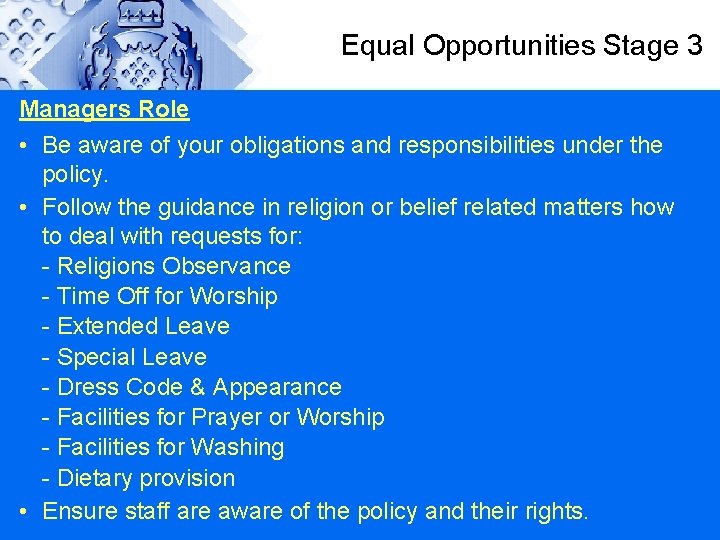 Equal Opportunities Stage 3

Managers Role

• Be aware of your obligations and responsibilities under the policy.
• Follow the guidance in religion or belief related matters how to deal with requests for:
- Religions Observance
- Time Off for Worship
- Extended Leave
- Special Leave
- Dress Code & Appearance
- Facilities for Prayer or Worship
- Facilities for Washing
- Dietary provision
• Ensure staff are aware of the policy and their rights.